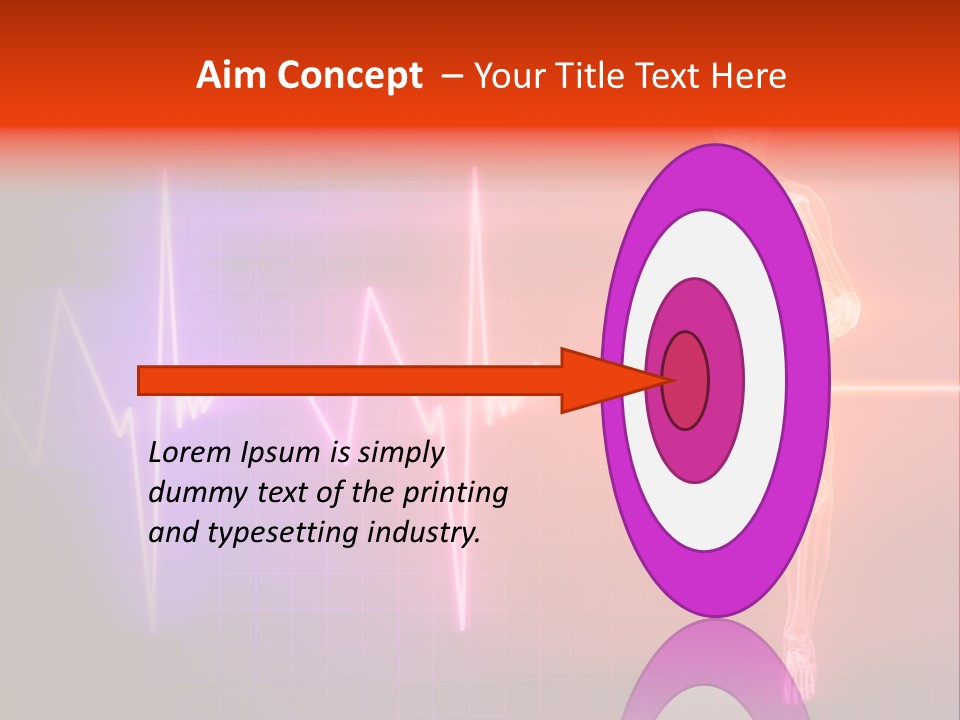 Aim Concept – Your Title Text Here

Lorem Ipsum is simply dummy text of the printing and typesetting industry.